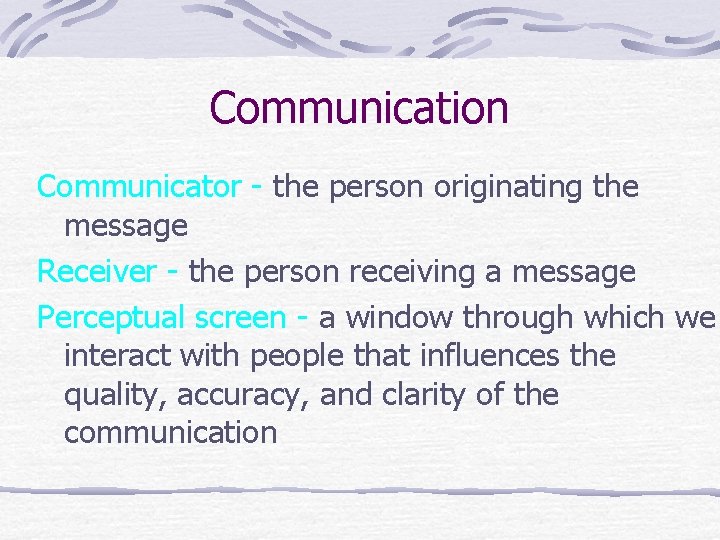 Communication

Communicator - the person originating the message

Receiver - the person receiving a message

Perceptual screen - a window through which we interact with people that influences the quality, accuracy, and clarity of the communication